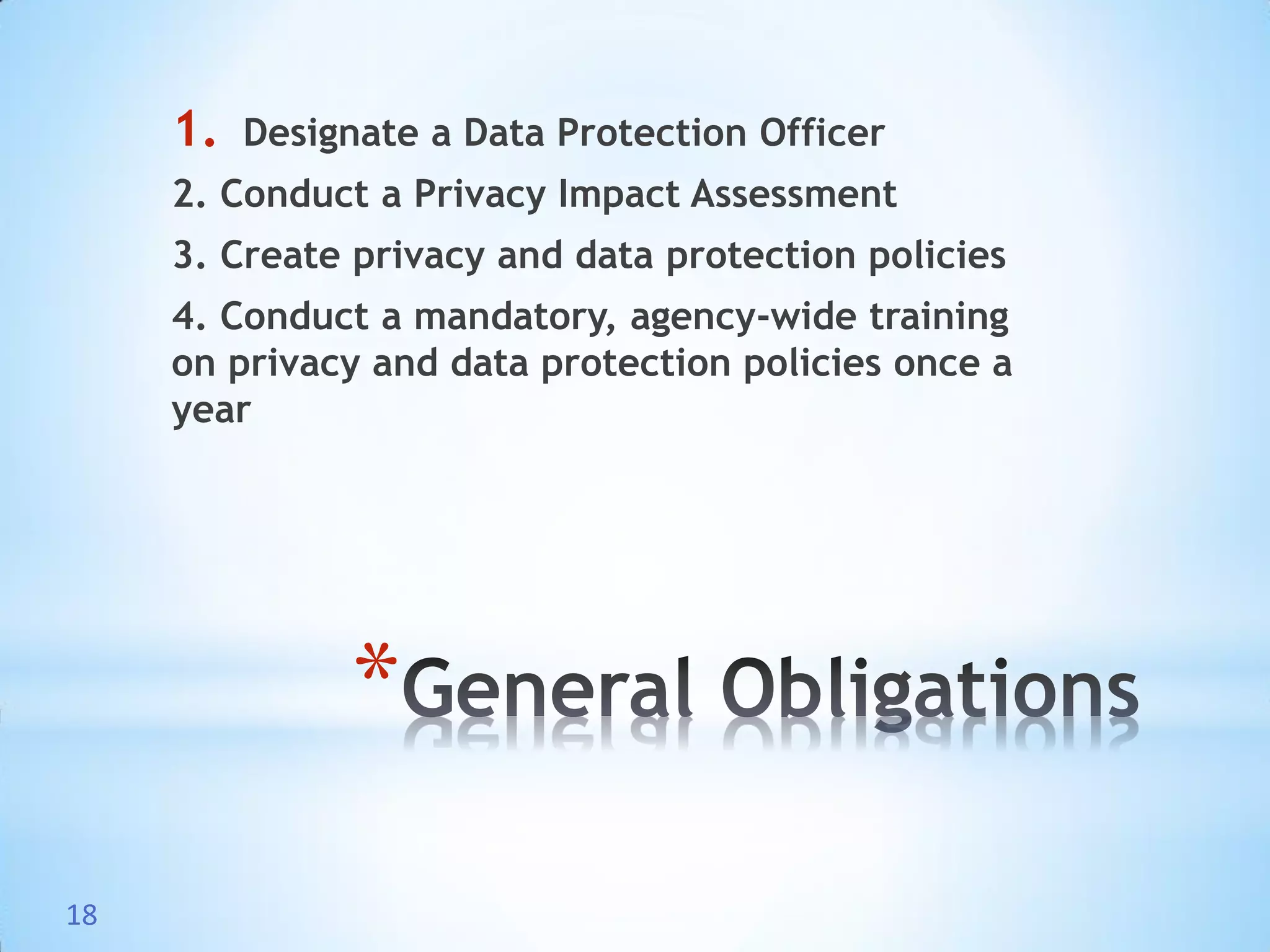 1. Designate a Data Protection Officer

2. Conduct a Privacy Impact Assessment

3. Create privacy and data protection policies

4. Conduct a mandatory, agency-wide training on privacy and data protection policies once a year

*General Obligations

18